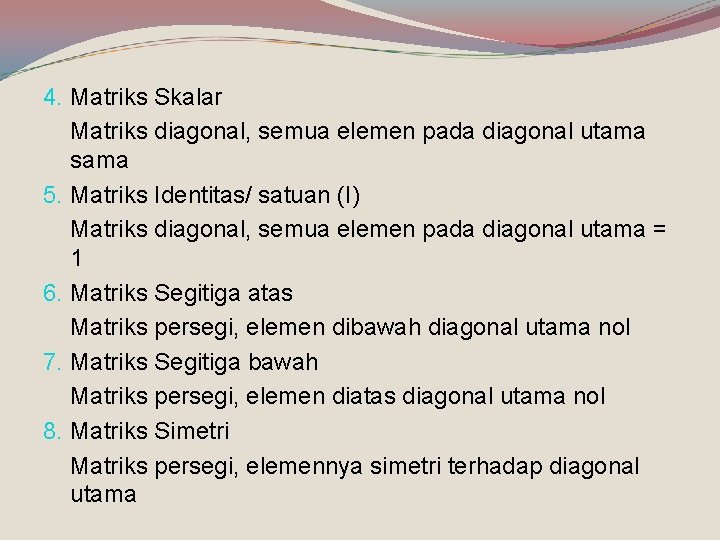 4. Matriks Skalar

Matriks diagonal, semua elemen pada diagonal utama sama

5. Matriks Identitas/ satuan (I)

Matriks diagonal, semua elemen pada diagonal utama = 1

6. Matriks Segitiga atas

Matriks persegi, elemen dibawah diagonal utama nol

7. Matriks Segitiga bawah

Matriks persegi, elemen diatas diagonal utama nol

8. Matriks Simetri

Matriks persegi, elemennya simetri terhadap diagonal utama